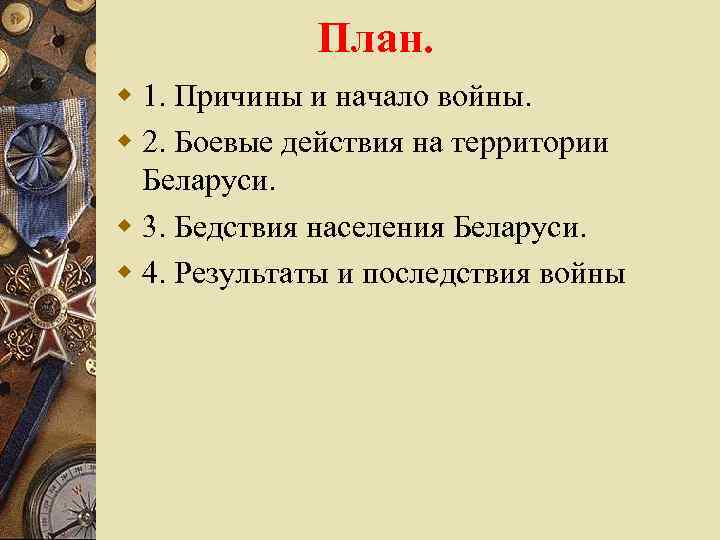 План.

1. Причины и начало войны.

2. Боевые действия на территории Беларуси.

3. Бедствия населения Беларуси.

4. Результаты и последствия войны